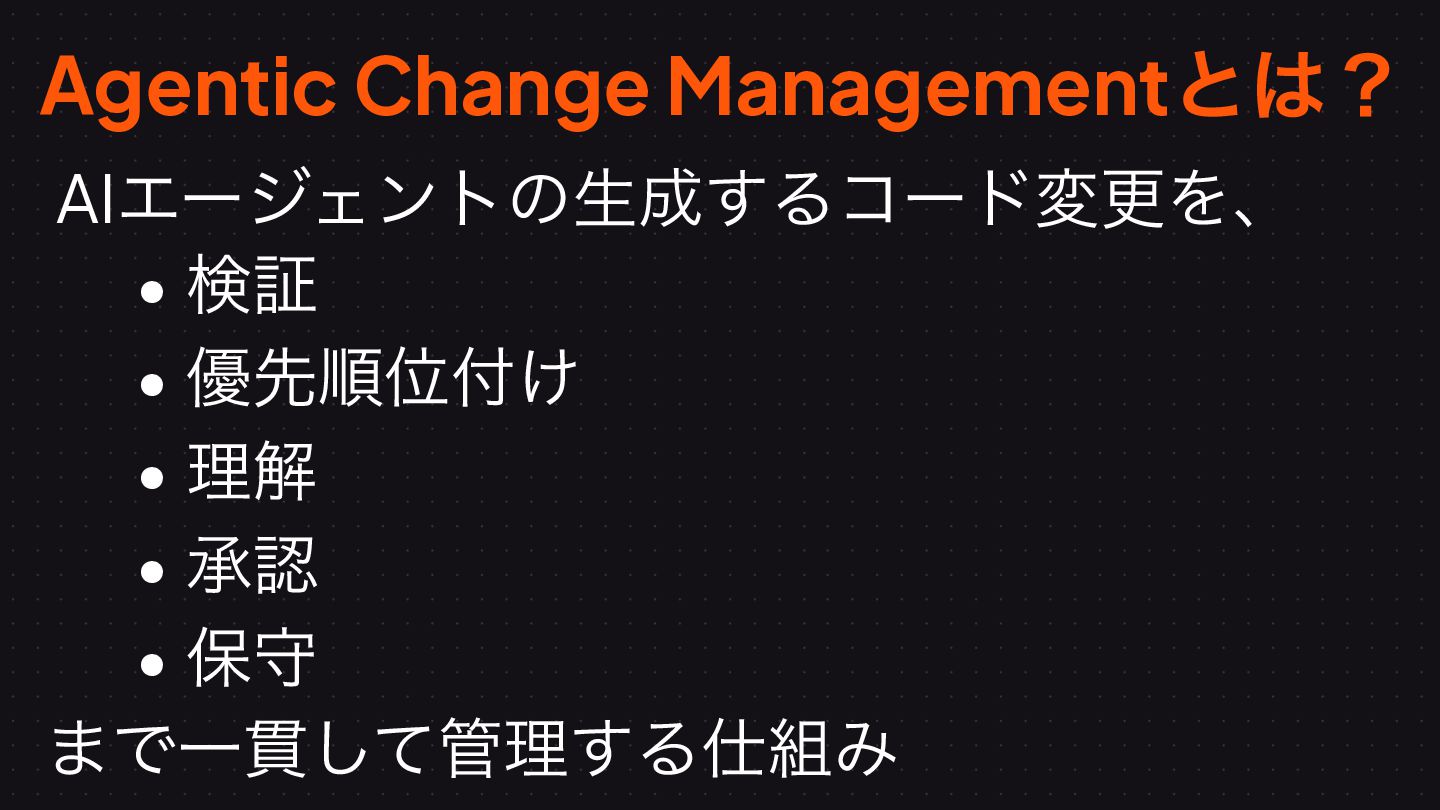 Agentic Change Managementとは？

AIエージェントの生成するコード変更を、

• 検証
• 優先順位付け
• 理解
• 承認
• 保守

まで一貫して管理する仕組み